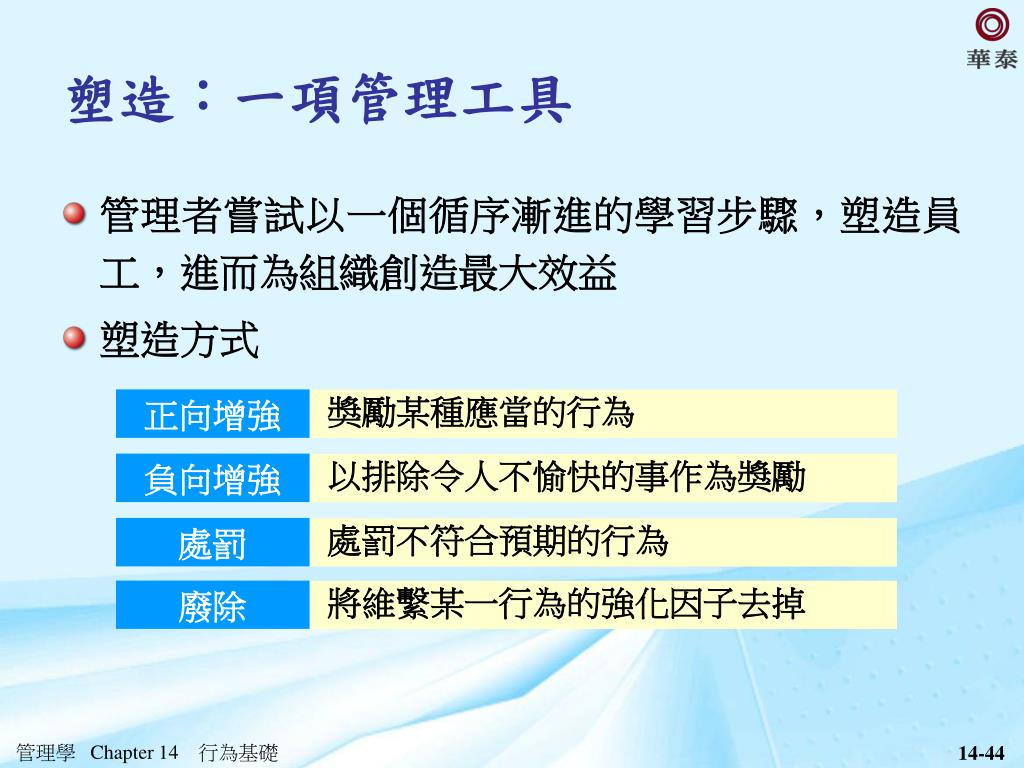 華泰

塑造：一項管理工具

管理者嘗試以一個循序漸進的學習步驟，塑造員工，進而為組織創造最大效益

塑造方式

| 正向增強 | 獎勵某種應當的行為 |
|---|---|
| 負向增強 | 以排除令人不愉快的事作為獎勵 |
| 處罰 | 處罰不符合預期的行為 |
| 廢除 | 將維繫某一行為的強化因子去掉 |

管理學 Chapter 14 行為基礎

14-44